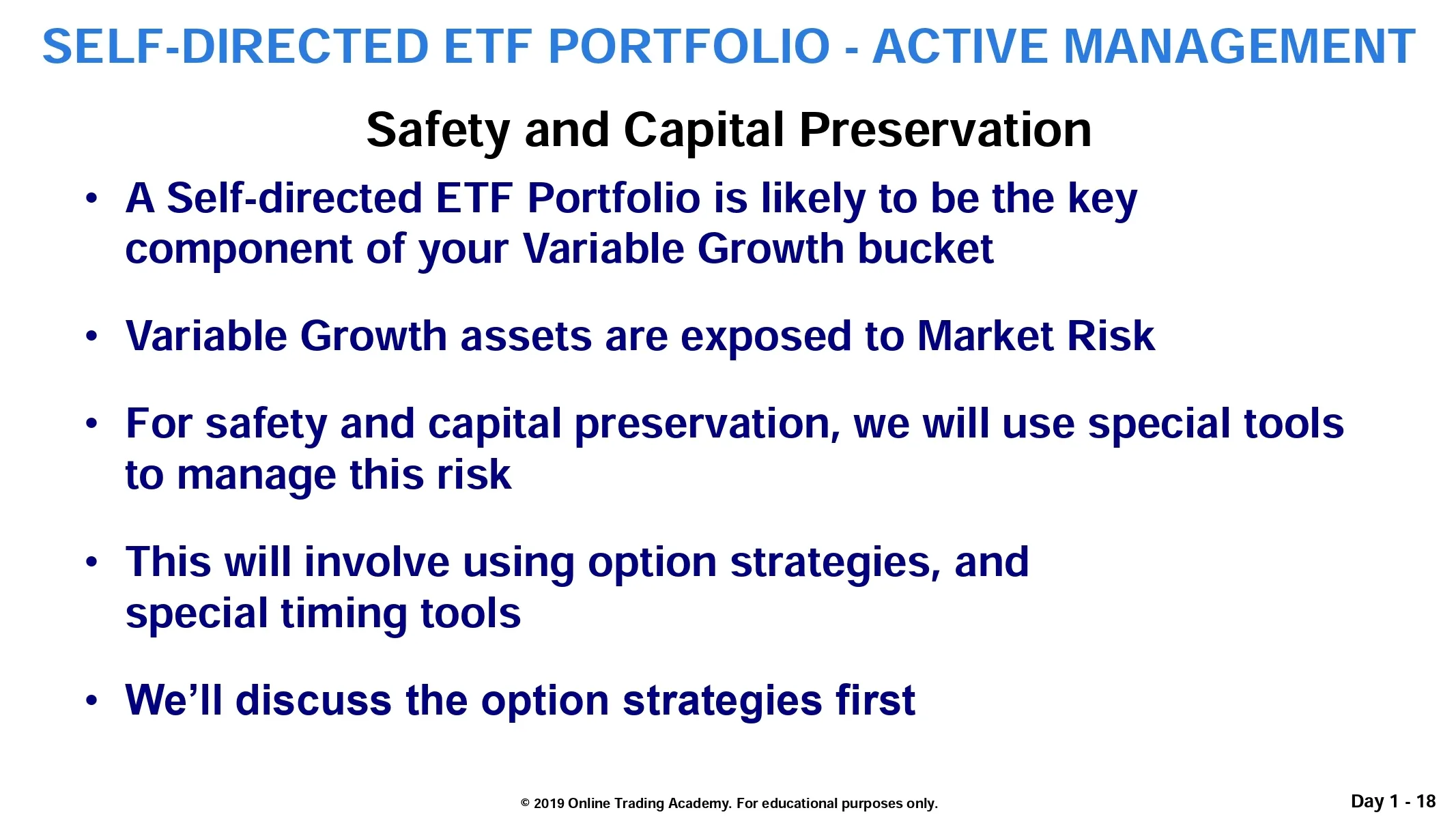 SELF-DIRECTED ETF PORTFOLIO - ACTIVE MANAGEMENT

Safety and Capital Preservation

• A Self-directed ETF Portfolio is likely to be the key component of your Variable Growth bucket

• Variable Growth assets are exposed to Market Risk

• For safety and capital preservation, we will use special tools to manage this risk

• This will involve using option strategies, and special timing tools

• We'll discuss the option strategies first

© 2019 Online Trading Academy. For educational purposes only.

Day 1 - 18